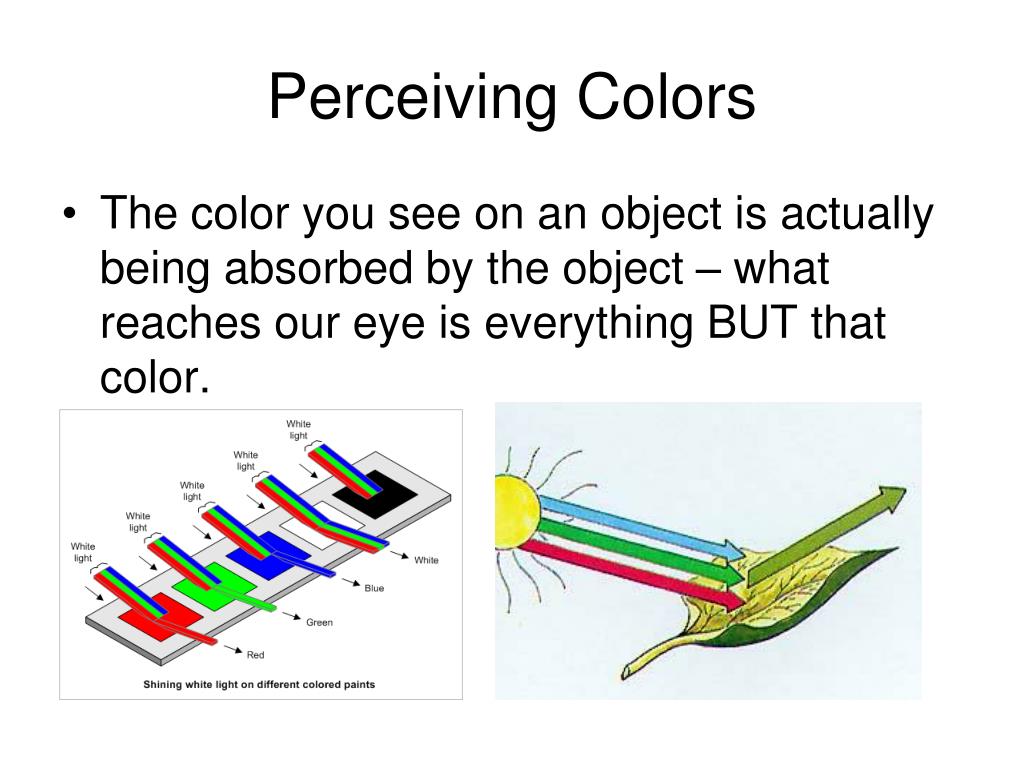 Perceiving Colors

• The color you see on an object is actually being absorbed by the object – what reaches our eye is everything BUT that color.

White light
White light
White light
White light
White light
White
Blue
Green
Red
Shining white light on different colored paints